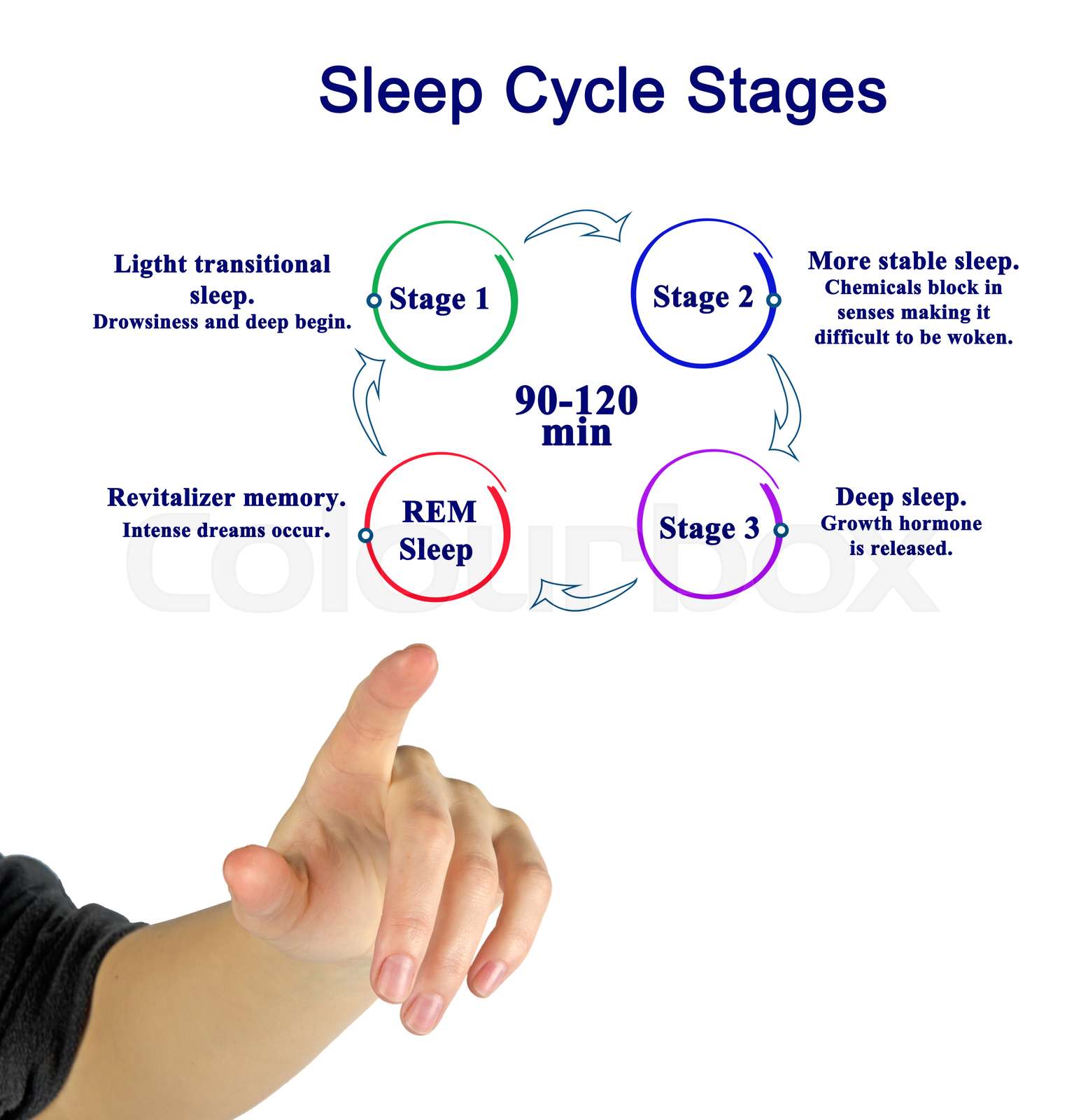 Sleep Cycle Stages

Ligtht transitional sleep.
Drowsiness and deep begin.

Stage 1

Stage 2

More stable sleep.
Chemicals block in senses making it difficult to be woken.

90-120 min

Revitalizer memory.
Intense dreams occur.

REM Sleep

Stage 3

Deep sleep.
Growth hormone is released.

Colourbox